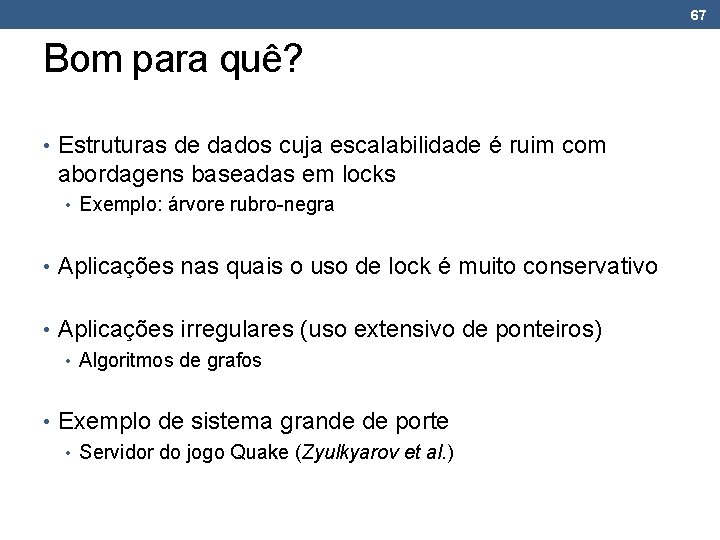 67

Bom para quê?

• Estruturas de dados cuja escalabilidade é ruim com abordagens baseadas em locks
  • Exemplo: árvore rubro-negra

• Aplicações nas quais o uso de lock é muito conservativo

• Aplicações irregulares (uso extensivo de ponteiros)
  • Algoritmos de grafos

• Exemplo de sistema grande de porte
  • Servidor do jogo Quake (Zyulkyarov et al.)